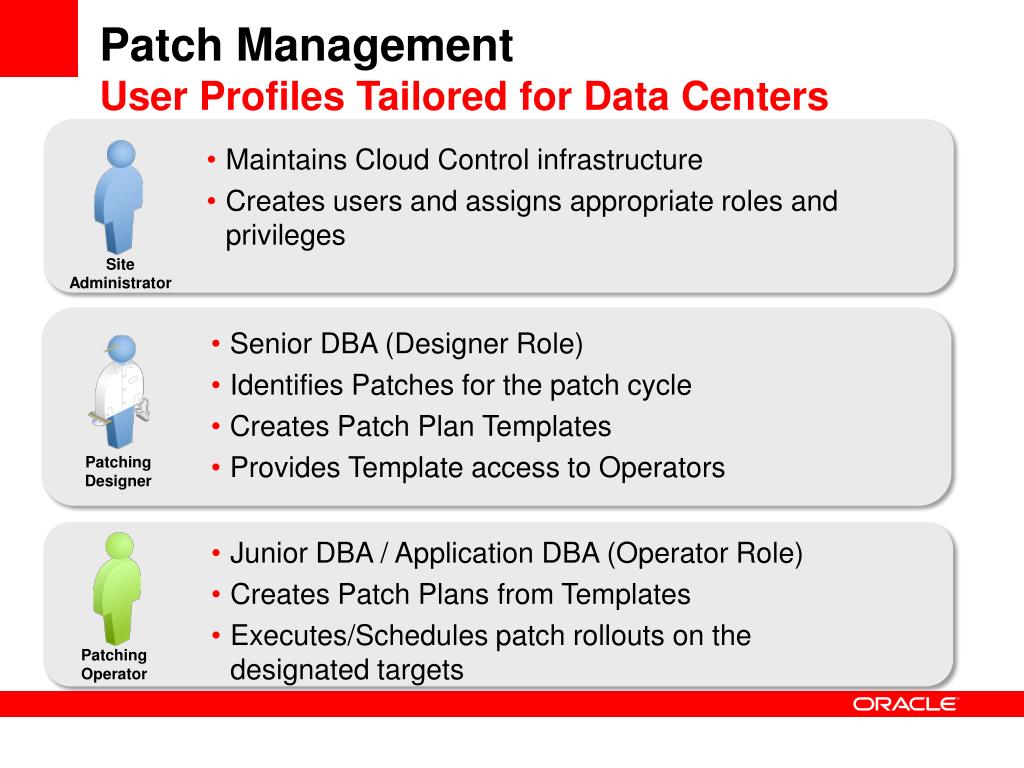 Patch Management
User Profiles Tailored for Data Centers

Site Administrator

• Maintains Cloud Control infrastructure
• Creates users and assigns appropriate roles and privileges

Patching Designer

• Senior DBA (Designer Role)
• Identifies Patches for the patch cycle
• Creates Patch Plan Templates
• Provides Template access to Operators

Patching Operator

• Junior DBA / Application DBA (Operator Role)
• Creates Patch Plans from Templates
• Executes/Schedules patch rollouts on the designated targets

ORACLE